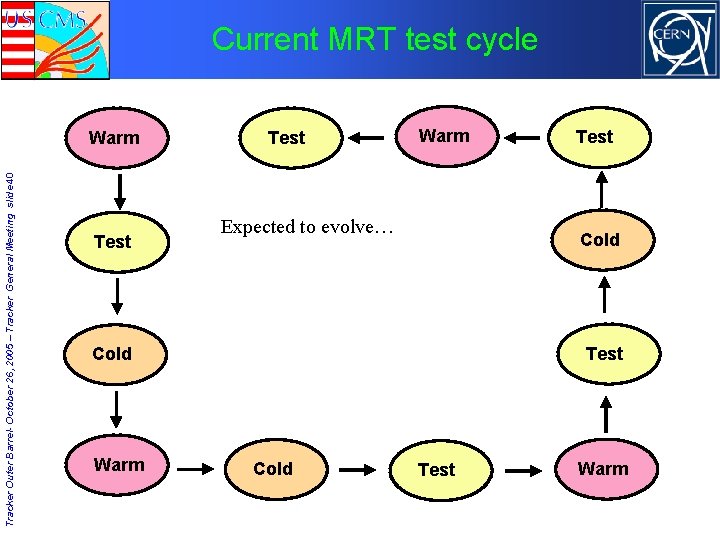 US CMS

Current MRT test cycle

CERN

Tracker Outer Barrel- October 26, 2005 – Tracker General Meeting slide40

Warm

Test

Cold

Warm

Cold

Test

Warm

Test

Cold

Test

Warm

Test

Expected to evolve…